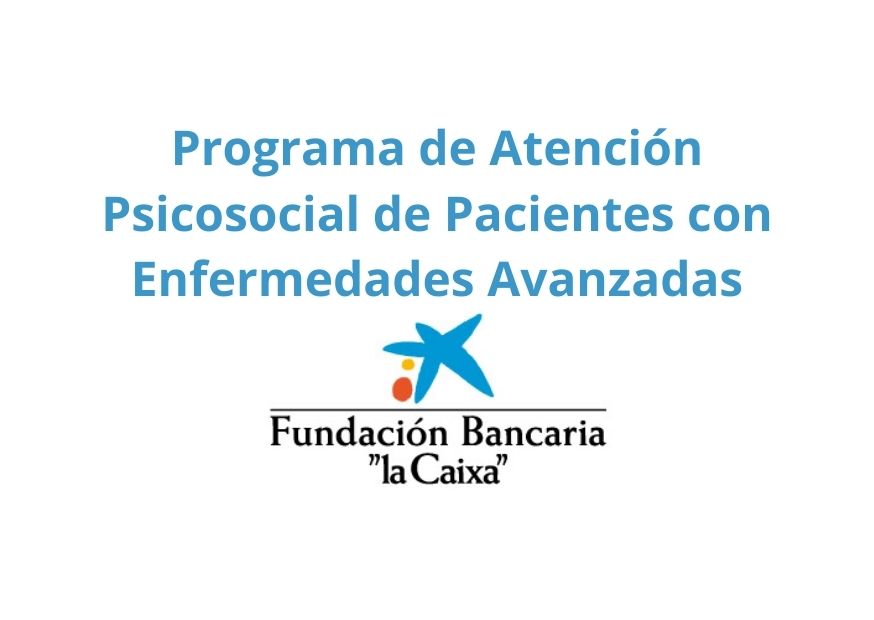 Programa de Atención Psicosocial de Pacientes con Enfermedades Avanzadas

Fundación Bancaria
"la Caixa"